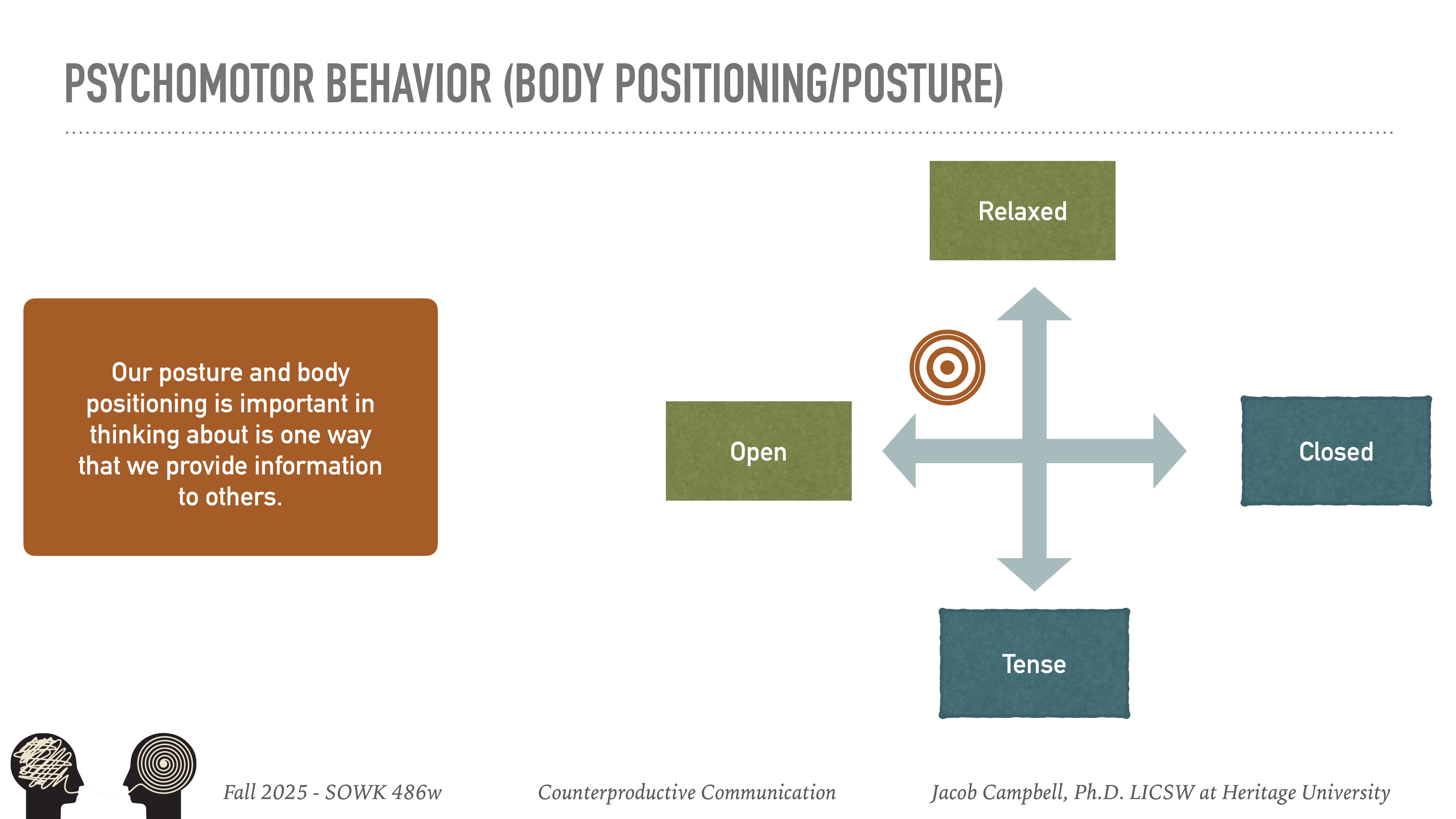 PSYCHOMOTOR BEHAVIOR (BODY POSITIONING/POSTURE)

Our posture and body positioning is important in thinking about is one way that we provide information to others.

Relaxed

Open

Closed

Tense

Fall 2025 - SOWK 486w

Counterproductive Communication

Jacob Campbell, Ph.D. LICSW at Heritage University